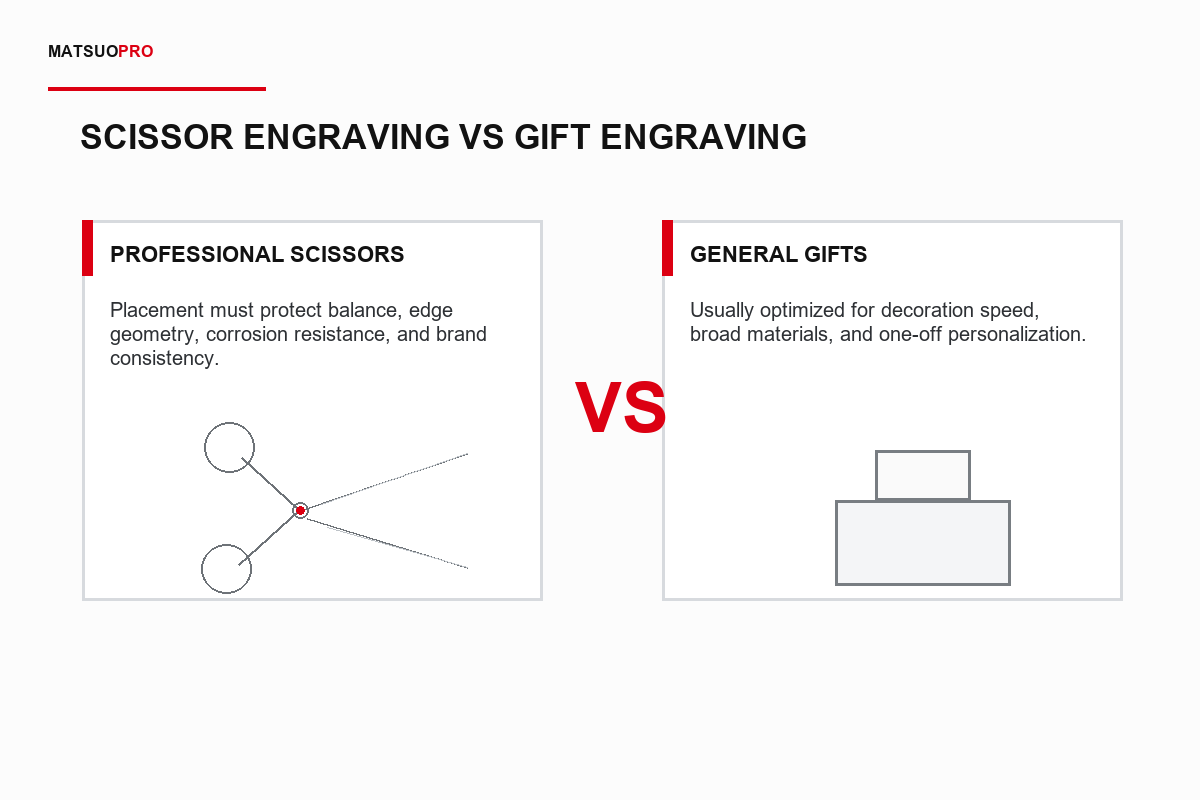 MATSUOPRO

SCISSOR ENGRAVING VS GIFT ENGRAVING

PROFESSIONAL SCISSORS

Placement must protect balance, edge geometry, corrosion resistance, and brand consistency.

VS

GENERAL GIFTS

Usually optimized for decoration speed, broad materials, and one-off personalization.